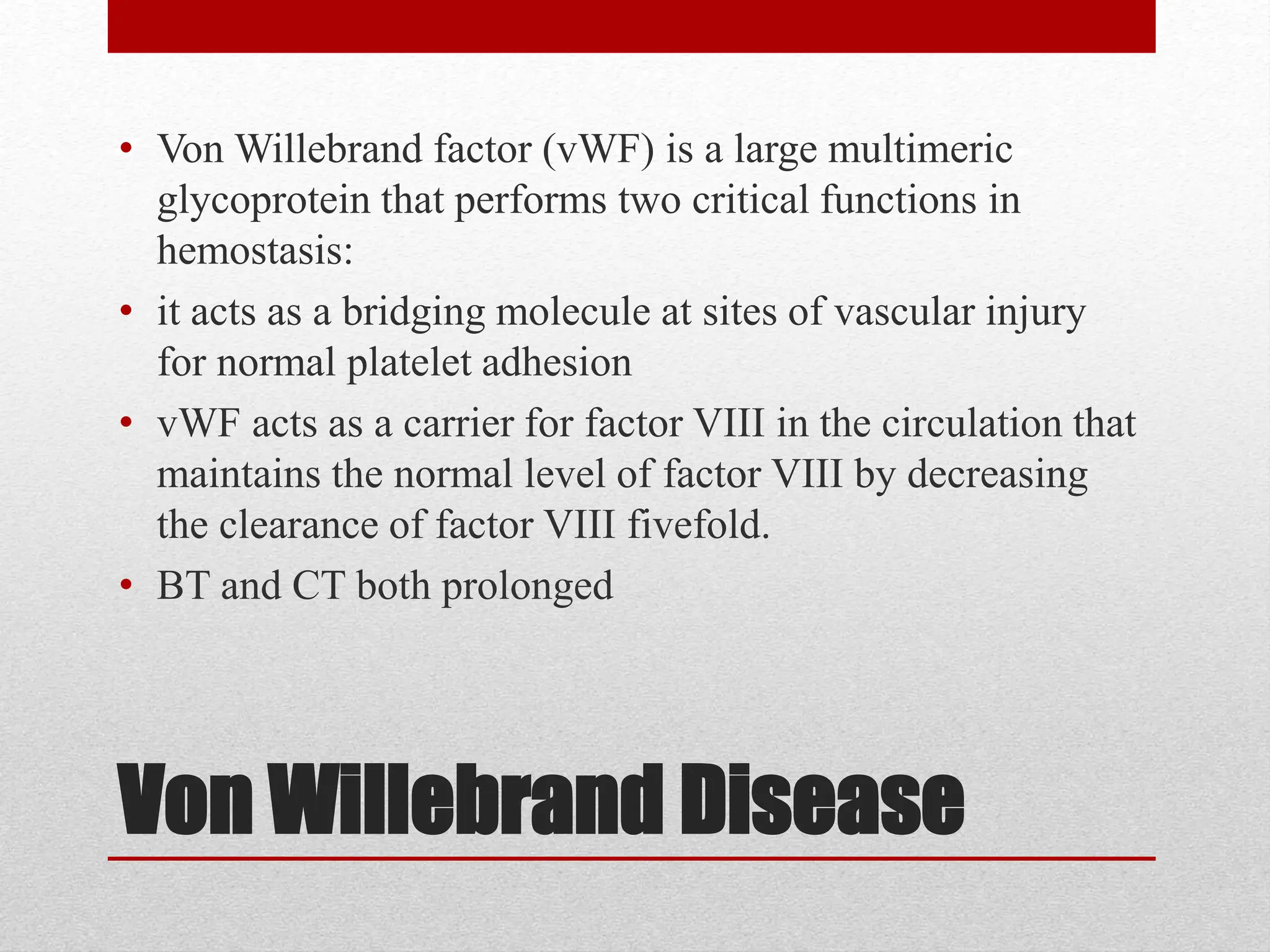 • Von Willebrand factor (vWF) is a large multimeric glycoprotein that performs two critical functions in hemostasis:

• it acts as a bridging molecule at sites of vascular injury for normal platelet adhesion

• vWF acts as a carrier for factor VIII in the circulation that maintains the normal level of factor VIII by decreasing the clearance of factor VIII fivefold.

• BT and CT both prolonged

Von Willebrand Disease